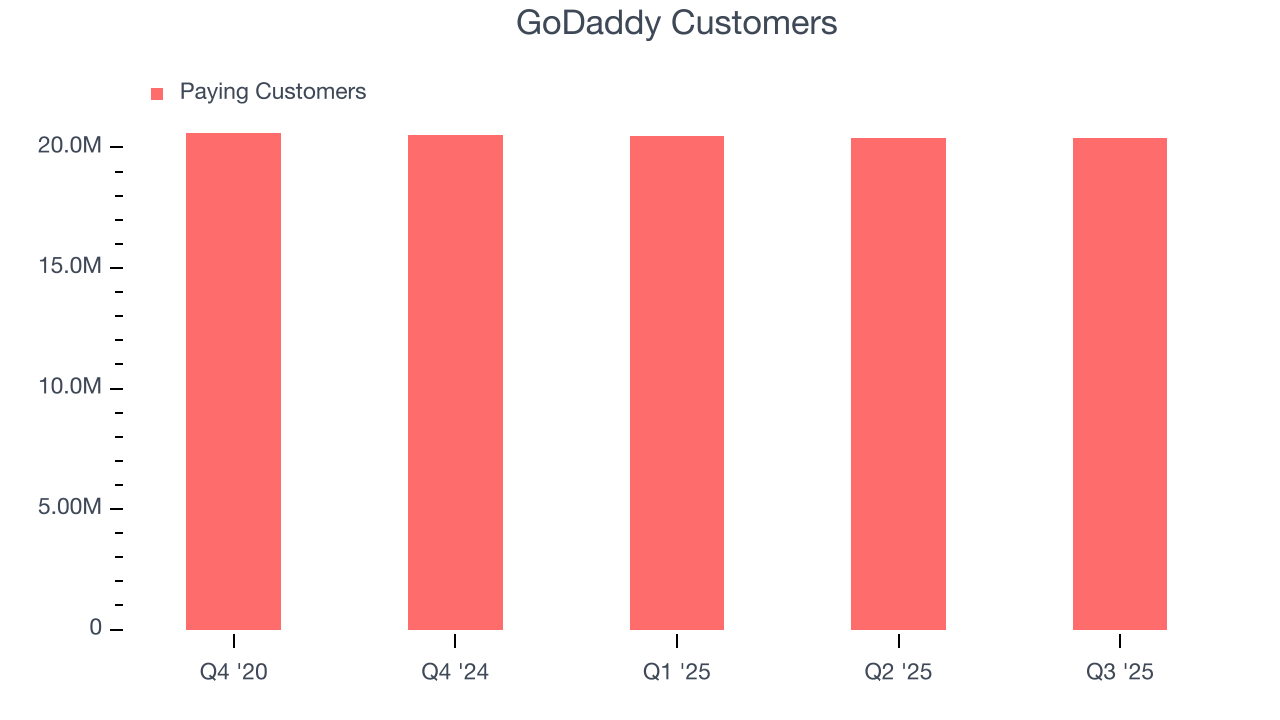 GoDaddy Customers

Paying Customers

20.0M
15.0M
10.0M
5.00M
0

Q4 '20
Q4 '24
Q1 '25
Q2 '25
Q3 '25